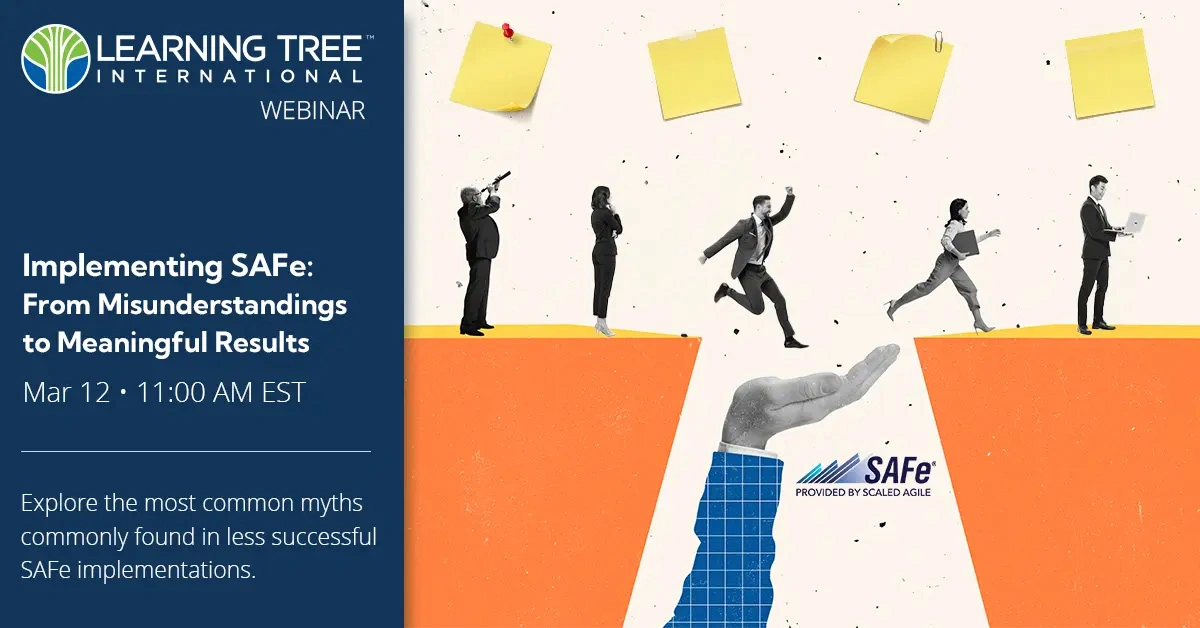 LEARNING TREE™
INTERNATIONAL
WEBINAR

Implementing SAFe: From Misunderstandings to Meaningful Results

Mar 12 • 11:00 AM EST

Explore the most common myths commonly found in less successful SAFe implementations.

SAFe®
PROVIDED BY SCALED AGILE